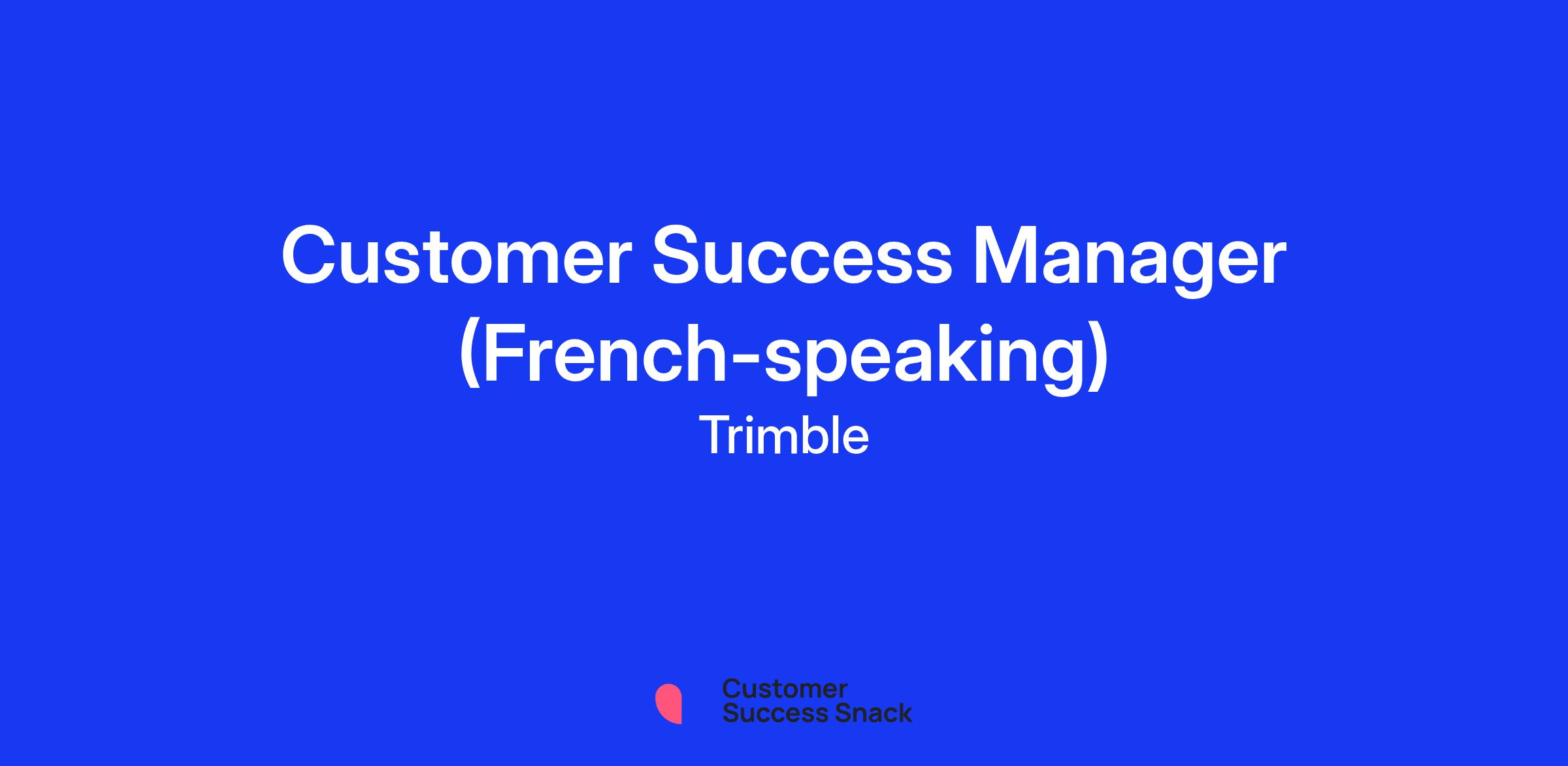 Customer Success Manager (French-speaking)
Trimble

Customer
Success Snack